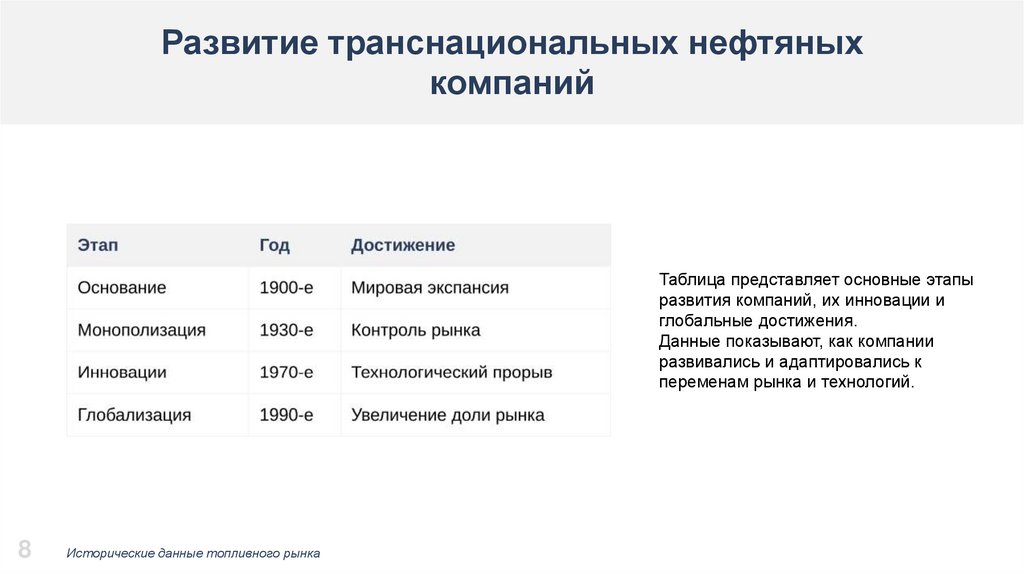 Развитие транснациональных нефтяных компаний

| Этап | Год | Достижение |
|---|---|---|
| Основание | 1900-е | Мировая экспансия |
| Монополизация | 1930-е | Контроль рынка |
| Инновации | 1970-е | Технологический прорыв |
| Глобализация | 1990-е | Увеличение доли рынка |

Таблица представляет основные этапы развития компаний, их инновации и глобальные достижения.
Данные показывают, как компании развивались и адаптировались к переменам рынка и технологий.

8

Исторические данные топливного рынка